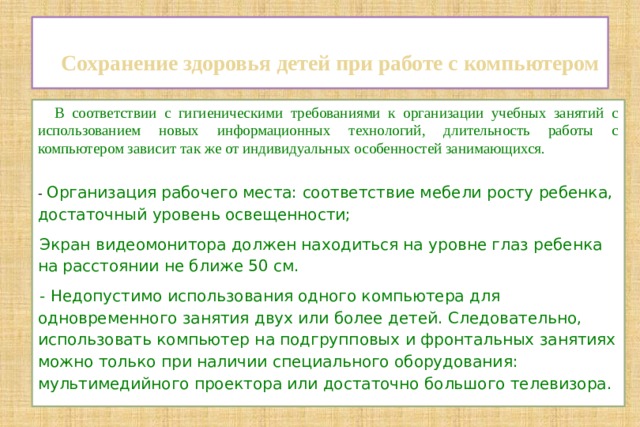 Сохранение здоровья детей при работе с компьютером

В соответствии с гигиеническими требованиями к организации учебных занятий с использованием новых информационных технологий, длительность работы с компьютером зависит так же от индивидуальных особенностей занимающихся.

- Организация рабочего места: соответствие мебели росту ребенка, достаточный уровень освещенности;

Экран видеомонитора должен находиться на уровне глаз ребенка на расстоянии не ближе 50 см.

- Недопустимо использования одного компьютера для одновременного занятия двух или более детей. Следовательно, использовать компьютер на подгрупповых и фронтальных занятиях можно только при наличии специального оборудования: мультимедийного проектора или достаточно большого телевизора.